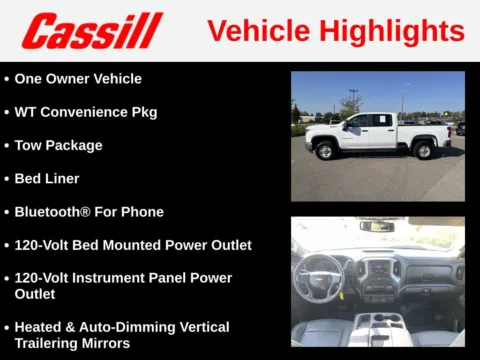 Cassill Vehicle Highlights

• One Owner Vehicle

• WT Convenience Pkg

• Tow Package

• Bed Liner

• Bluetooth® For Phone

• 120-Volt Bed Mounted Power Outlet

• 120-Volt Instrument Panel Power Outlet

• Heated & Auto-Dimming Vertical Trailering Mirrors